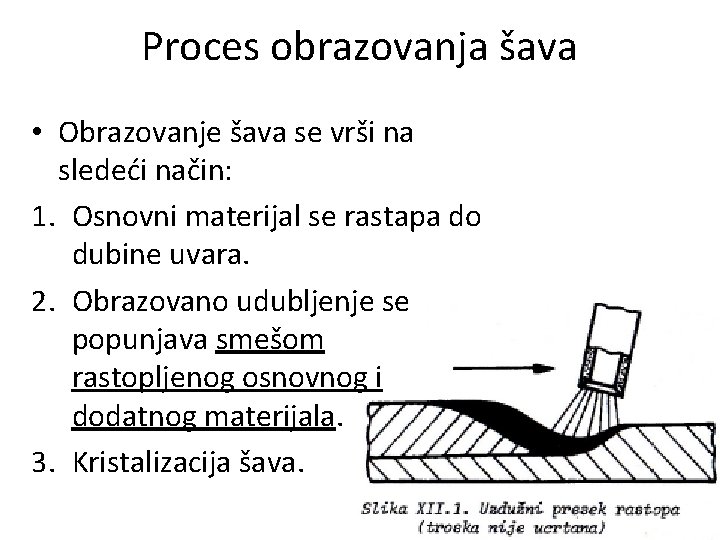 Proces obrazovanja šava

• Obrazovanje šava se vrši na sledeći način:

1. Osnovni materijal se rastapa do dubine uvara.

2. Obrazovano udubljenje se popunjava smešom rastopljenog osnovnog i dodatnog materijala.

3. Kristalizacija šava.

Slika XII.1. Uzdužni presek rastopa (troska nije ucrtana)